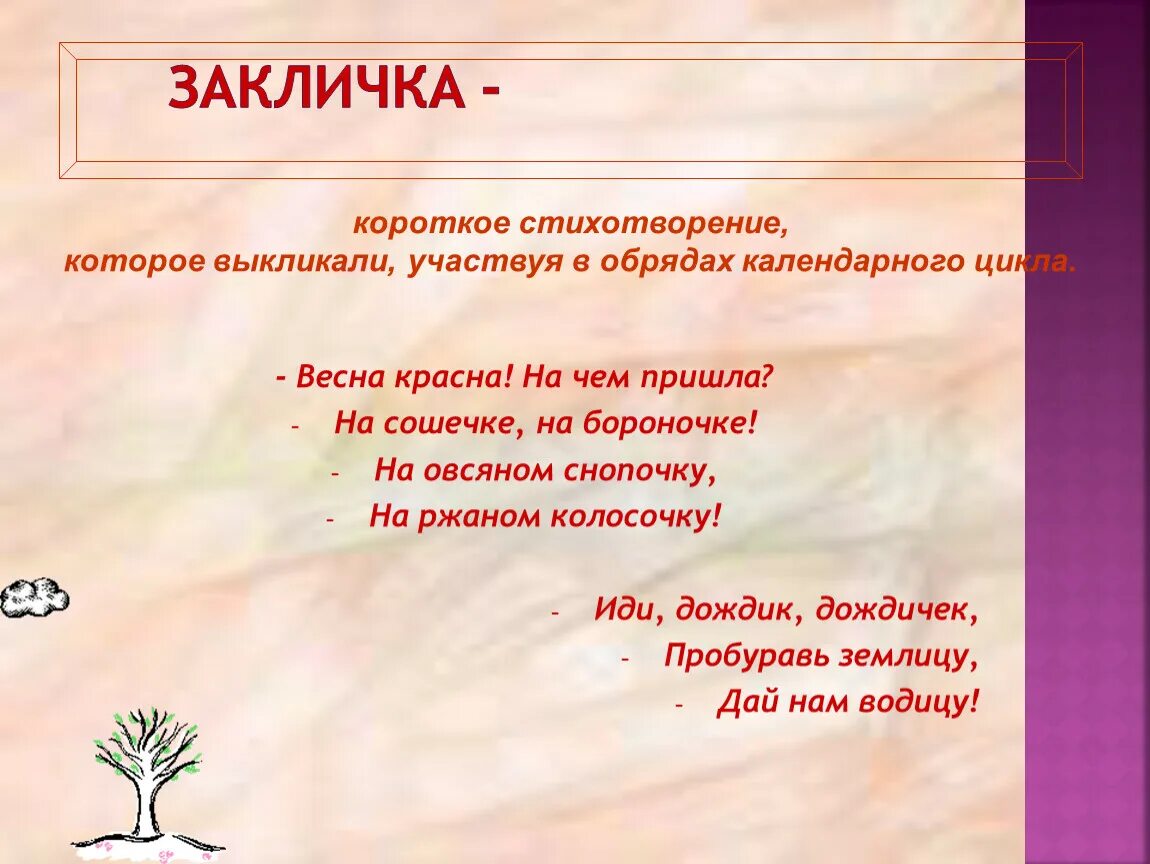 ЗАКЛИЧКА -

короткое стихотворение,
которое выкликали, участвуя в обрядах календарного цикла.

- Весна красна! На чем пришла?
- На сошечке, на бороночке!
- На овсяном снопочку,
- На ржаном колосочку!

- Иди, дождик, дождичек,
- Пробуравь землицу,
- Дай нам водицу!